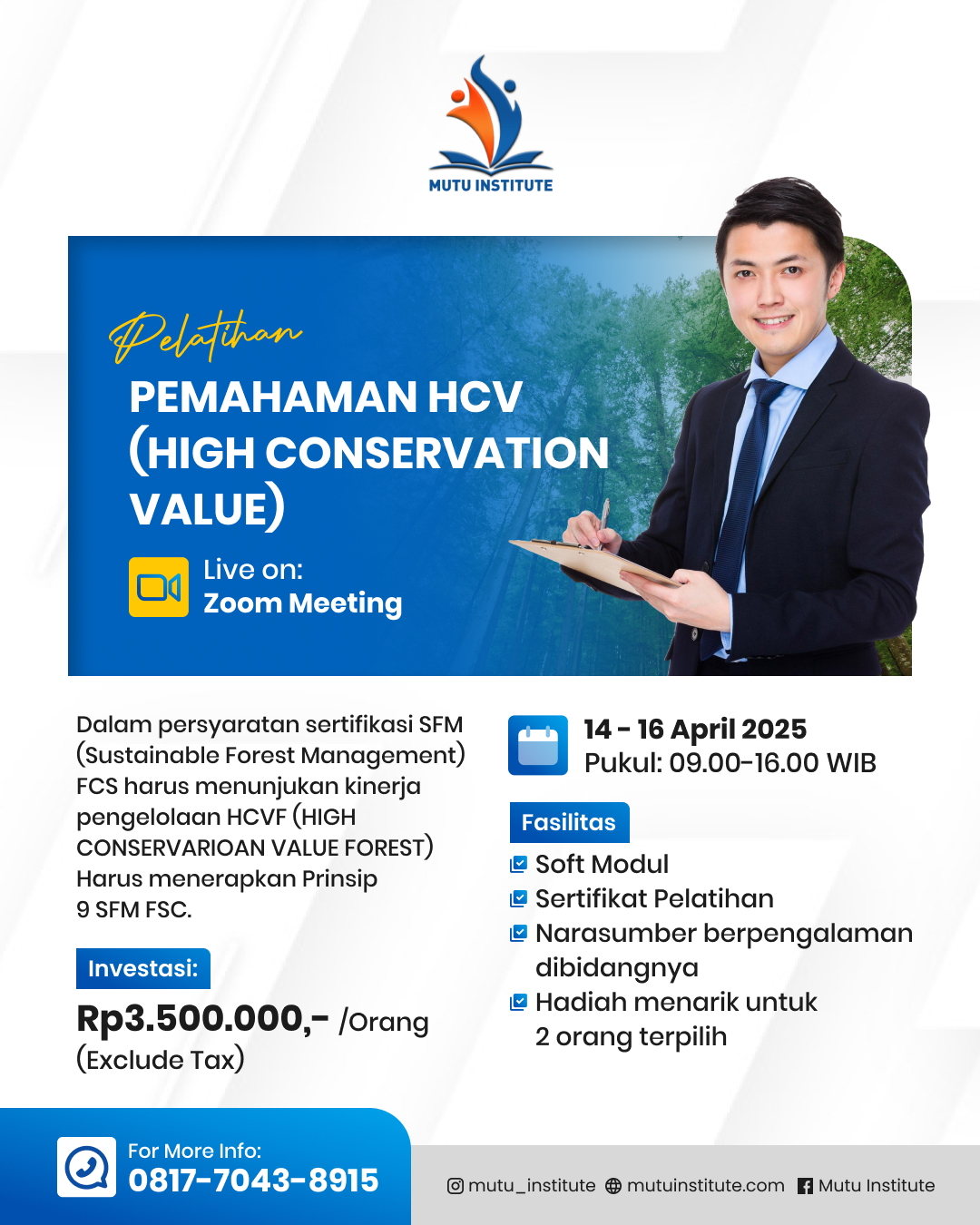 MUTU INSTITUTE

Pelatihan
PEMAHAMAN HCV (HIGH CONSERVATION VALUE)

Live on:
Zoom Meeting

Dalam persyaratan sertifikasi SFM (Sustainable Forest Management) FCS harus menunjukan kinerja pengelolaan HCVF (HIGH CONSERVARIOAN VALUE FOREST) Harus menerapkan Prinsip 9 SFM FSC.

Investasi:
Rp3.500.000,- /Orang
(Exclude Tax)

14 - 16 April 2025
Pukul: 09.00-16.00 WIB

Fasilitas
Soft Modul
Sertifikat Pelatihan
Narasumber berpengalaman dibidangnya
Hadiah menarik untuk 2 orang terpilih

For More Info:
0817-7043-8915

mutu_institute mutuinstitute.com Mutu Institute